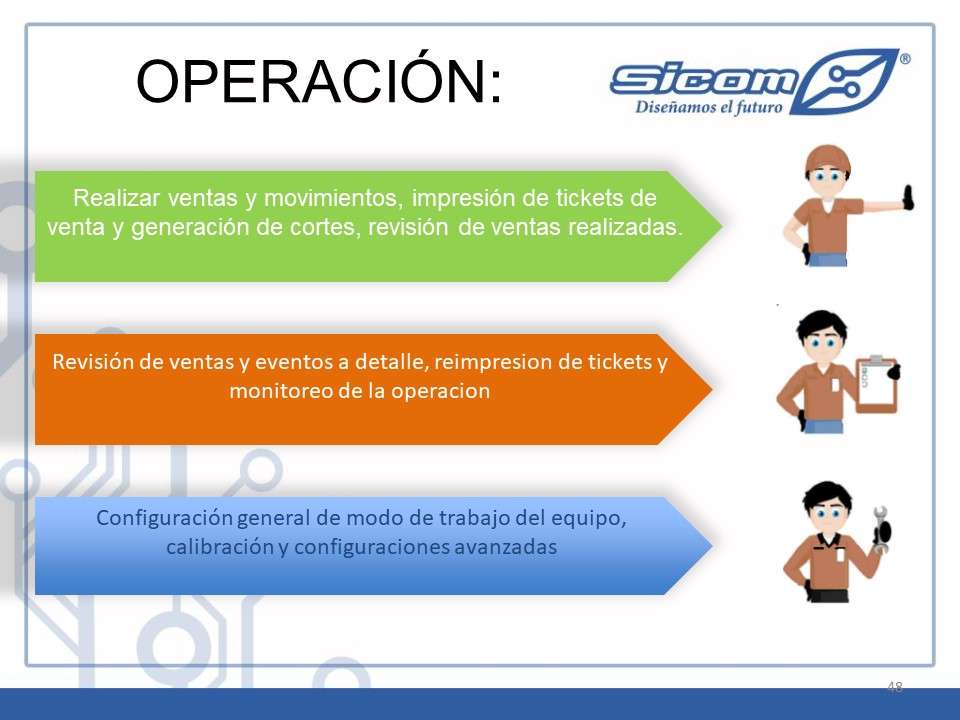 OPERACIÓN:

Sicom®
Diseñamos el futuro

Realizar ventas y movimientos, impresión de tickets de venta y generación de cortes, revisión de ventas realizadas.

Revisión de ventas y eventos a detalle, reimpresion de tickets y monitoreo de la operacion

Configuración general de modo de trabajo del equipo, calibración y configuraciones avanzadas

48